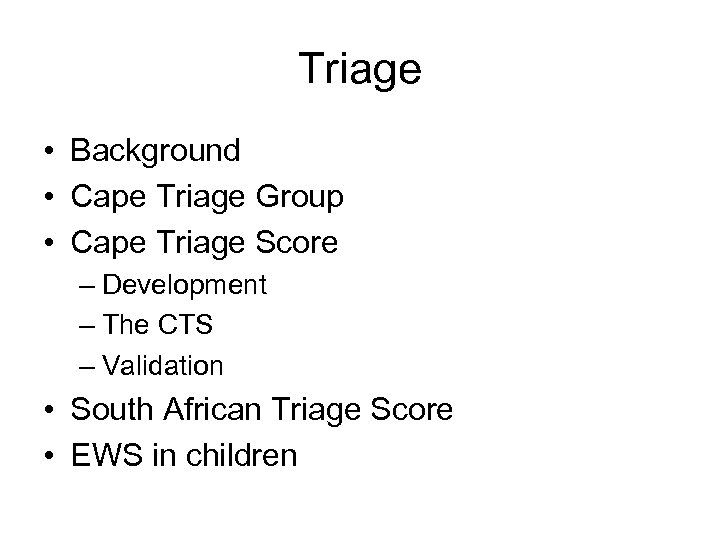 Triage

• Background
• Cape Triage Group
• Cape Triage Score
  – Development
  – The CTS
  – Validation
• South African Triage Score
• EWS in children